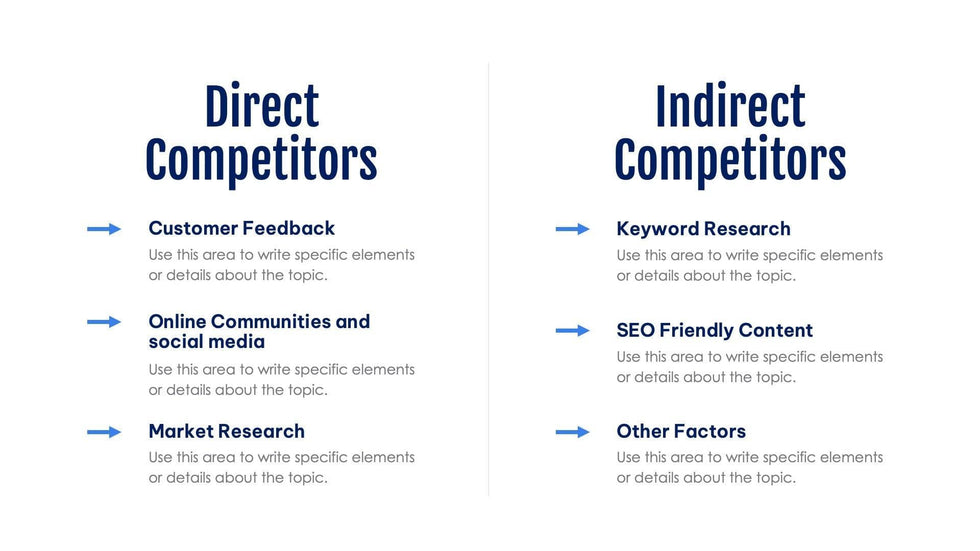 Direct Competitors

Customer Feedback
Use this area to write specific elements or details about the topic.

Online Communities and social media
Use this area to write specific elements or details about the topic.

Market Research
Use this area to write specific elements or details about the topic.

Indirect Competitors

Keyword Research
Use this area to write specific elements or details about the topic.

SEO Friendly Content
Use this area to write specific elements or details about the topic.

Other Factors
Use this area to write specific elements or details about the topic.